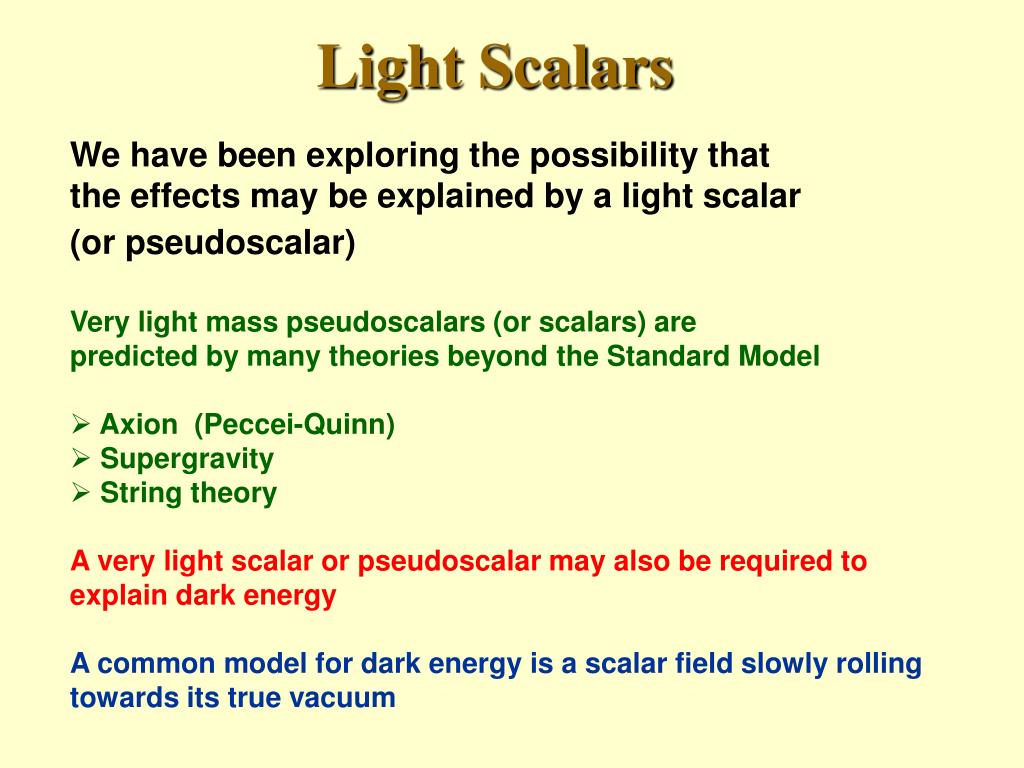 Light Scalars

We have been exploring the possibility that the effects may be explained by a light scalar (or pseudoscalar)

Very light mass pseudoscalars (or scalars) are predicted by many theories beyond the Standard Model

➢ Axion (Peccei-Quinn)
➢ Supergravity
➢ String theory

A very light scalar or pseudoscalar may also be required to explain dark energy

A common model for dark energy is a scalar field slowly rolling towards its true vacuum